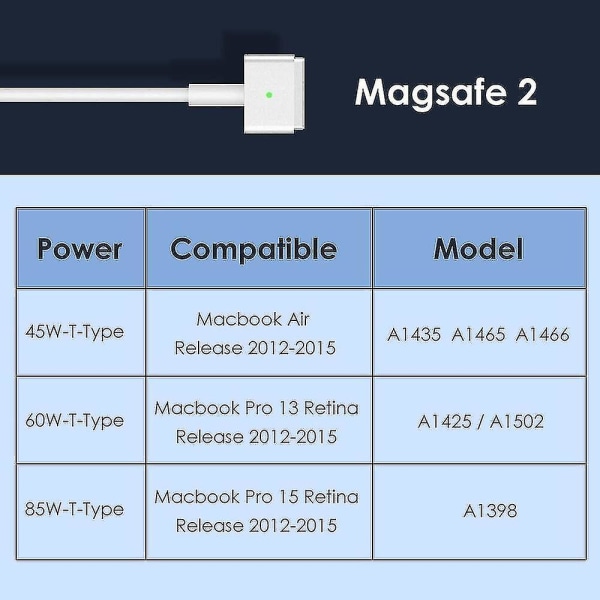 Magsafe 2

| Power | Compatible | Model |
|---|---|---|
| 45W-T-Type | Macbook Air Release 2012-2015 | A1435 A1465 A1466 |
| 60W-T-Type | Macbook Pro 13 Retina Release 2012-2015 | A1425 / A1502 |
| 85W-T-Type | Macbook Pro 15 Retina Release 2012-2015 | A1398 |